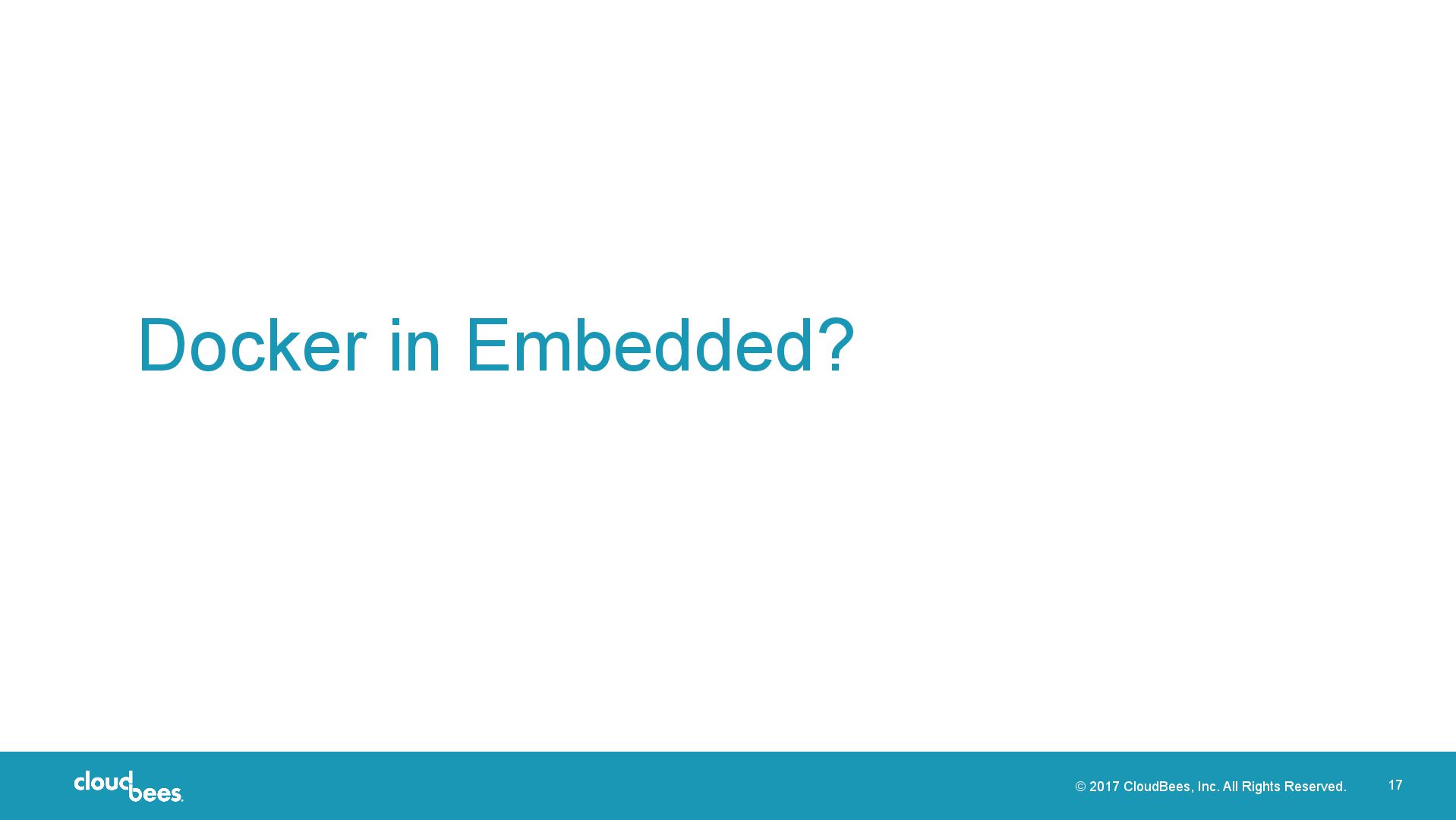 Docker in Embedded?

cloudbees.

© 2017 CloudBees, Inc. All Rights Reserved.

17